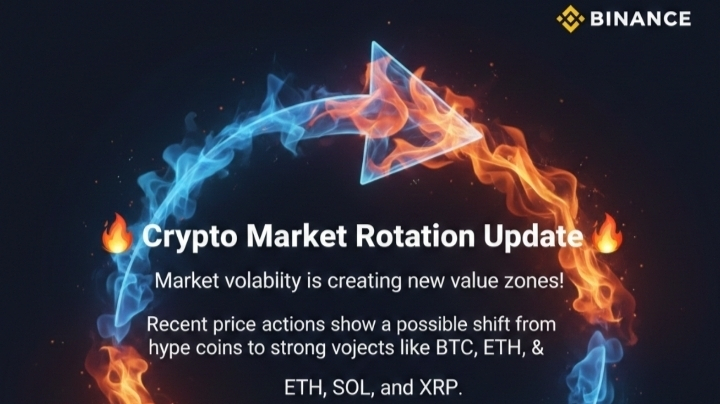 BINANCE

🔥 Crypto Market Rotation Update 🔥

Market volabiity is creating new value zones!

Recent price actions show a possible shift from hype coins to strong vojects like BTC, ETH, &

ETH, SOL, and XRP.